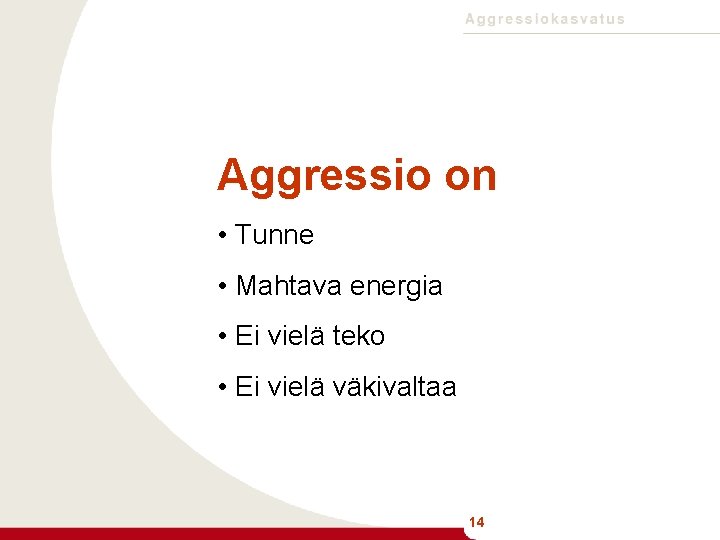 Aggressiokasvatus

Aggressio on

• Tunne

• Mahtava energia

• Ei vielä teko

• Ei vielä väkivaltaa

14